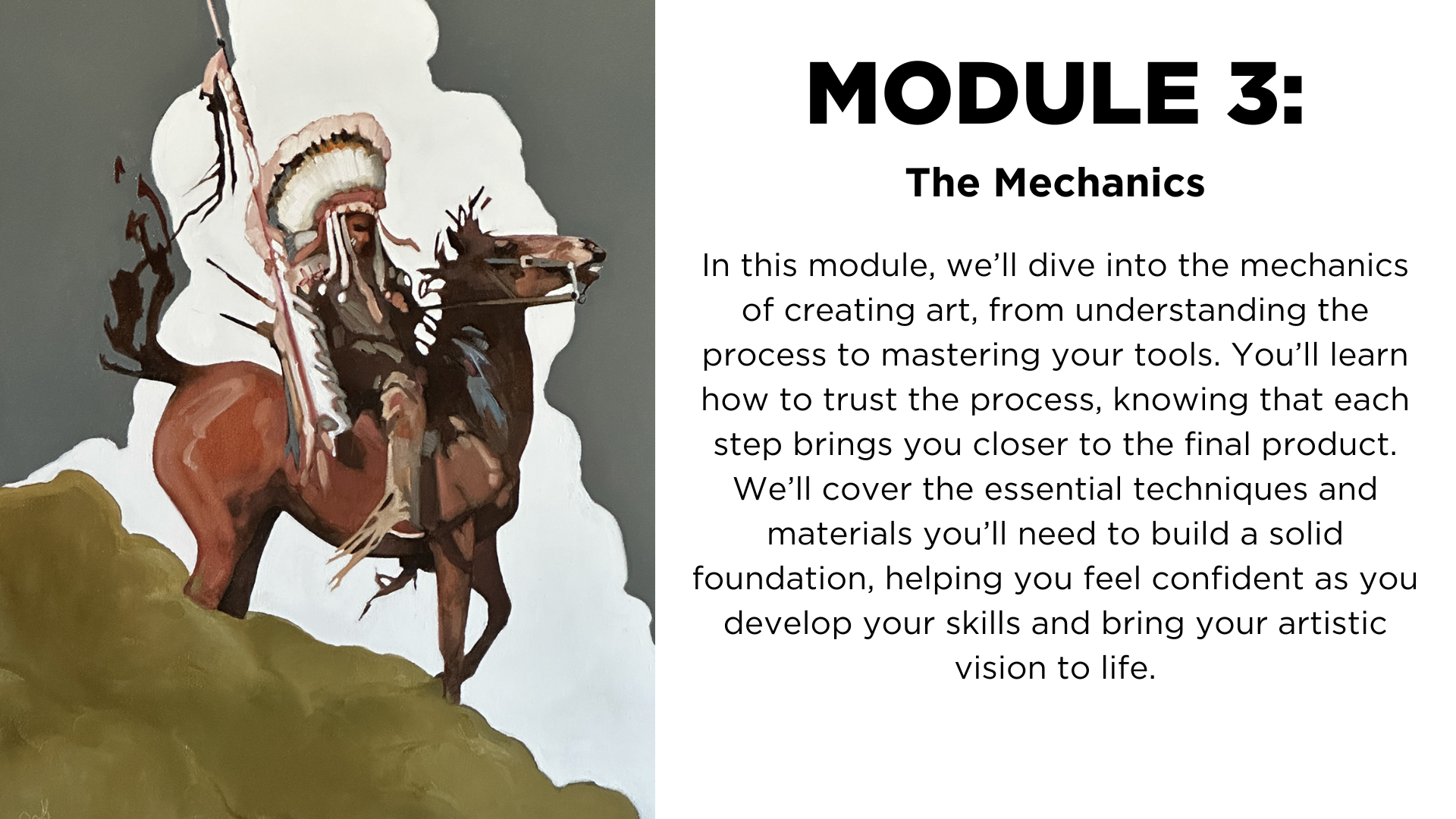 MODULE 3:

The Mechanics

In this module, we'll dive into the mechanics of creating art, from understanding the process to mastering your tools. You'll learn how to trust the process, knowing that each step brings you closer to the final product. We'll cover the essential techniques and materials you'll need to build a solid foundation, helping you feel confident as you develop your skills and bring your artistic vision to life.